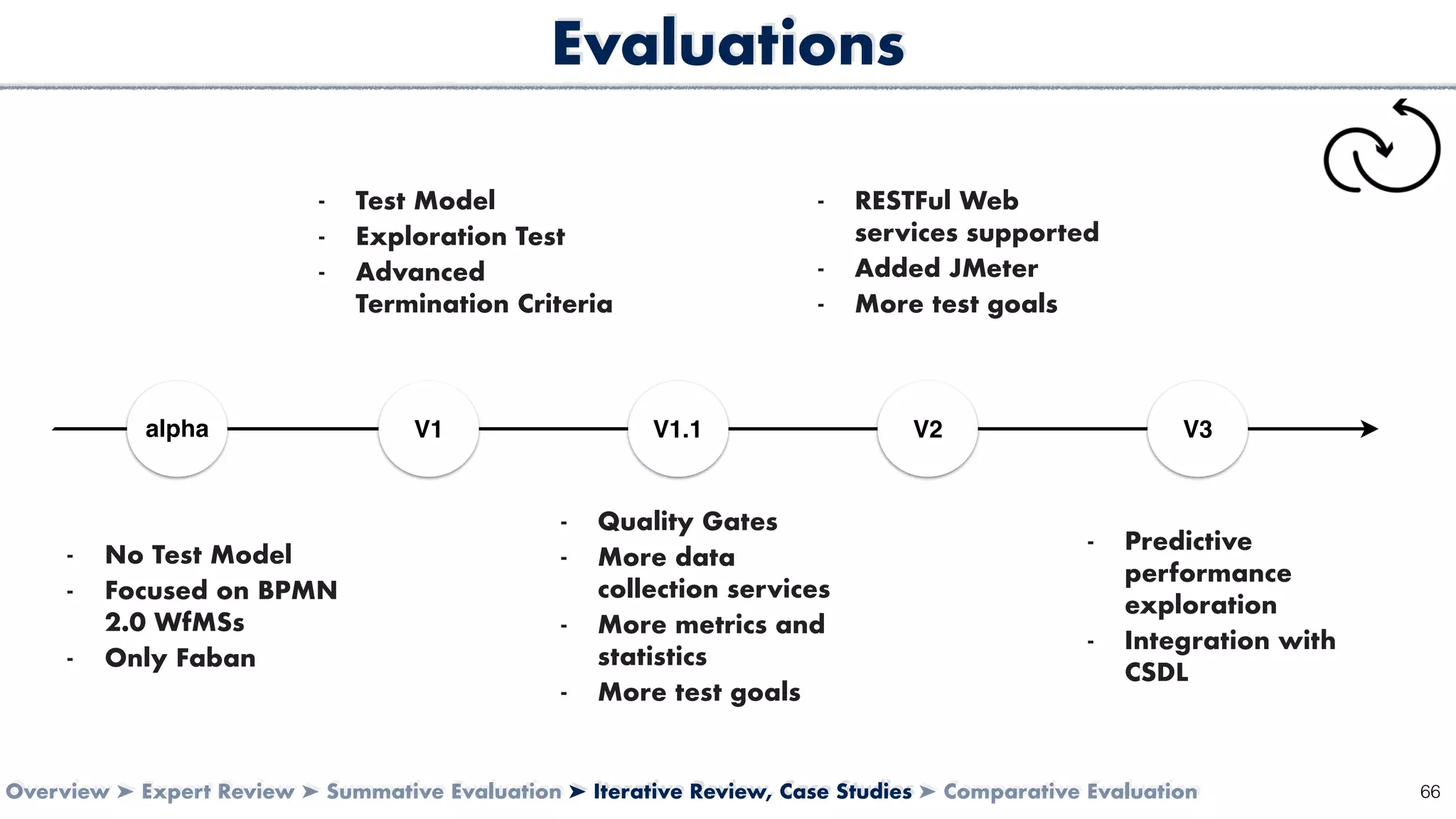 Evaluations

- Test Model
- Exploration Test
- Advanced Termination Criteria

- RESTFul Web services supported
- Added JMeter
- More test goals

alpha

V1

V1.1

V2

V3

- No Test Model
- Focused on BPMN 2.0 WfMSs
- Only Faban

- Quality Gates
- More data collection services
- More metrics and statistics
- More test goals

- Predictive performance exploration
- Integration with CSDL

Overview ➤ Expert Review ➤ Summative Evaluation ➤ Iterative Review, Case Studies ➤ Comparative Evaluation

66